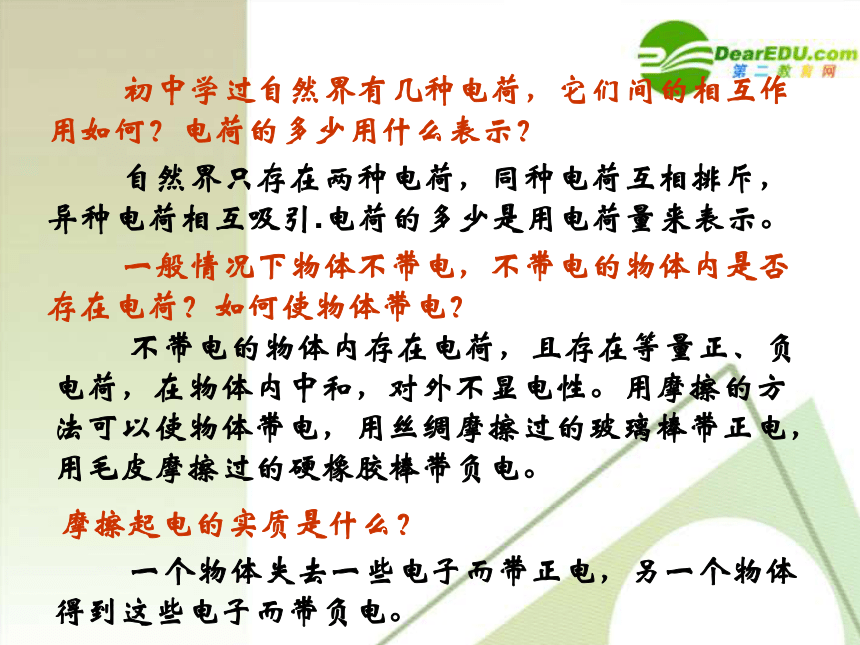 DearEDU.com
第二教育网

初中学过自然界有几种电荷，它们间的相互作用如何？电荷的多少用什么表示？

自然界只存在两种电荷，同种电荷互相排斥，异种电荷相互吸引.电荷的多少是用电荷量来表示。

一般情况下物体不带电，不带电的物体内是否存在电荷？如何使物体带电？

不带电的物体内存在电荷，且存在等量正、负电荷，在物体内中和，对外不显电性。用摩擦的方法可以使物体带电，用丝绸摩擦过的玻璃棒带正电，用毛皮摩擦过的硬橡胶棒带负电。

摩擦起电的实质是什么？

一个物体失去一些电子而带正电，另一个物体得到这些电子而带负电。